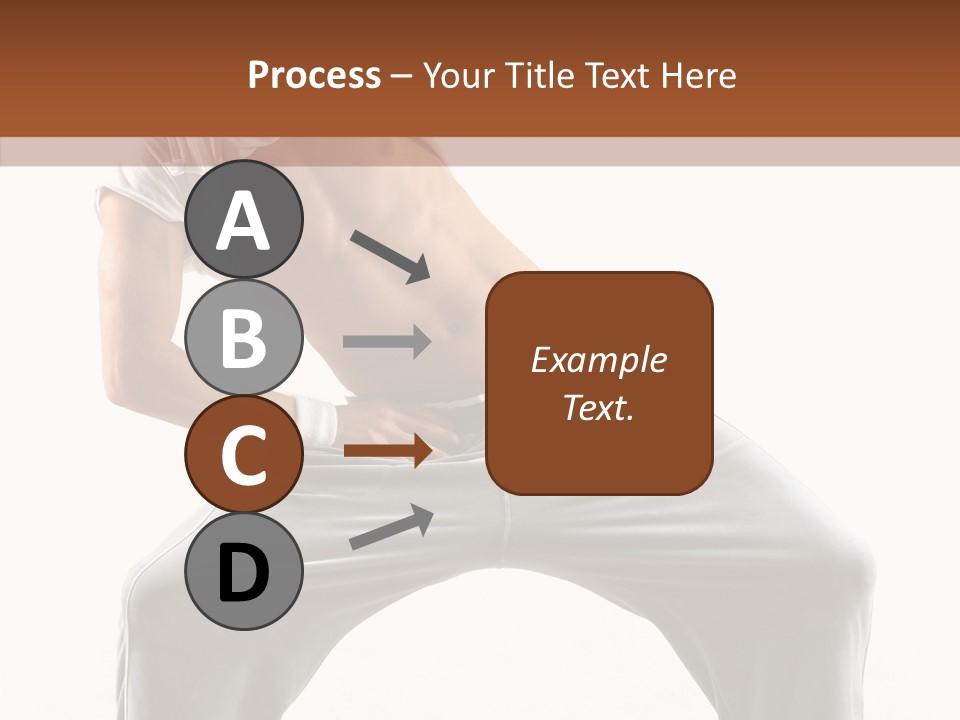 Process – Your Title Text Here

A

B

C

D

Example Text.